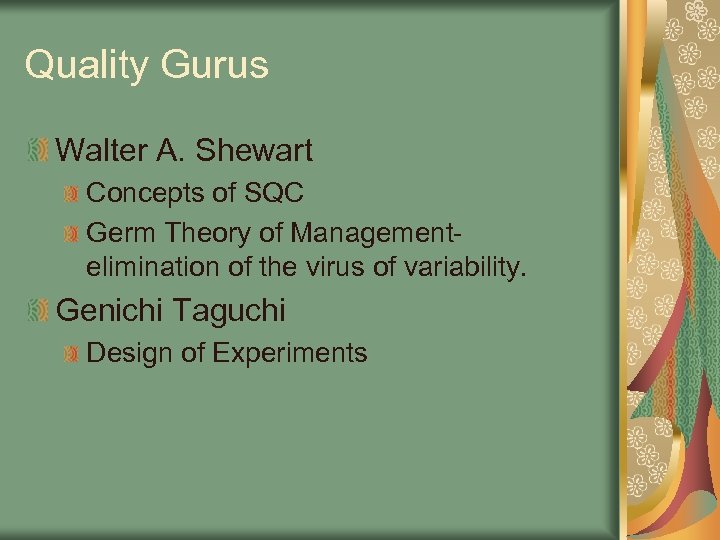 Quality Gurus

Walter A. Shewart

Concepts of SQC

Germ Theory of Management-elimination of the virus of variability.

Genichi Taguchi

Design of Experiments